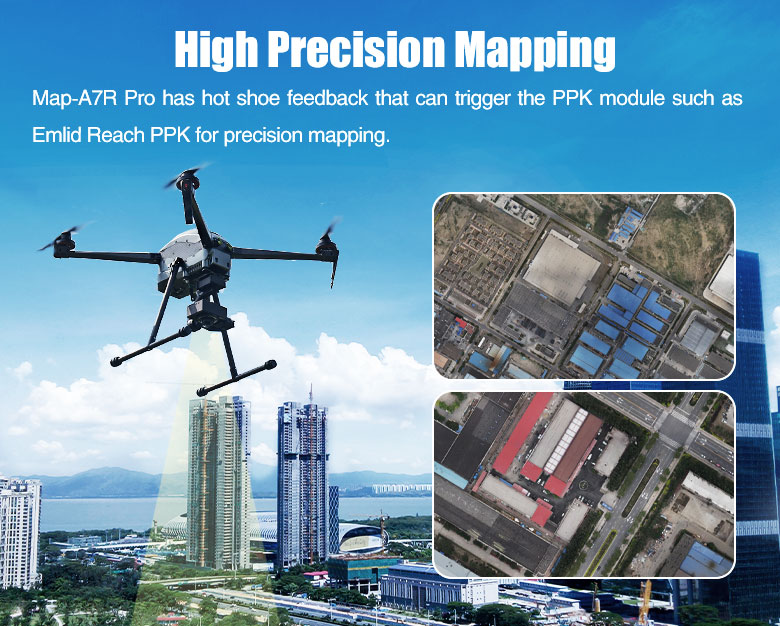 High Precision Mapping

Map-A7R Pro has hot shoe feedback that can trigger the PPK module such as Emlid Reach PPK for precision mapping.